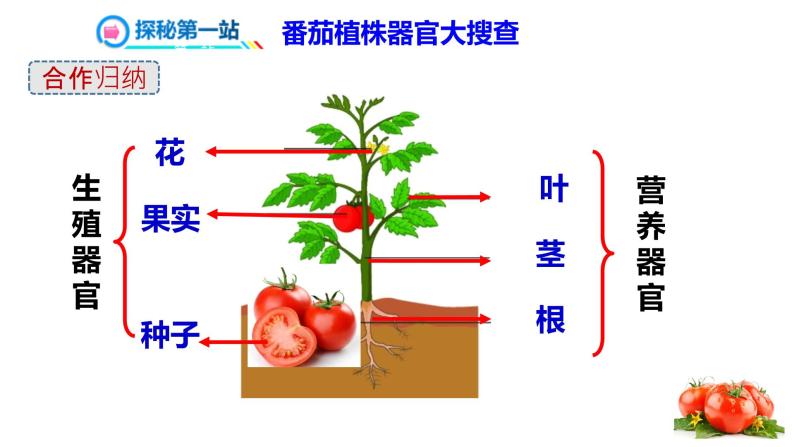 探秘第一站

番茄植株器官大搜查

合作归纳

生殖器官

花

果实

种子

叶

茎

根

营养器官